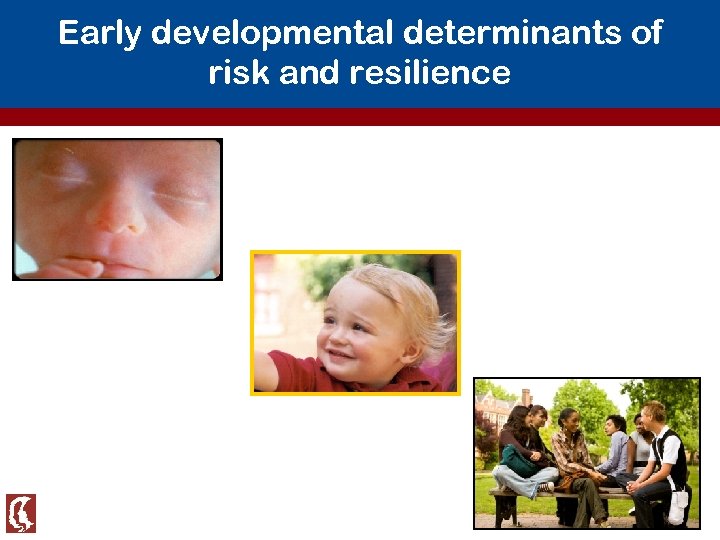 Early developmental determinants of risk and resilience